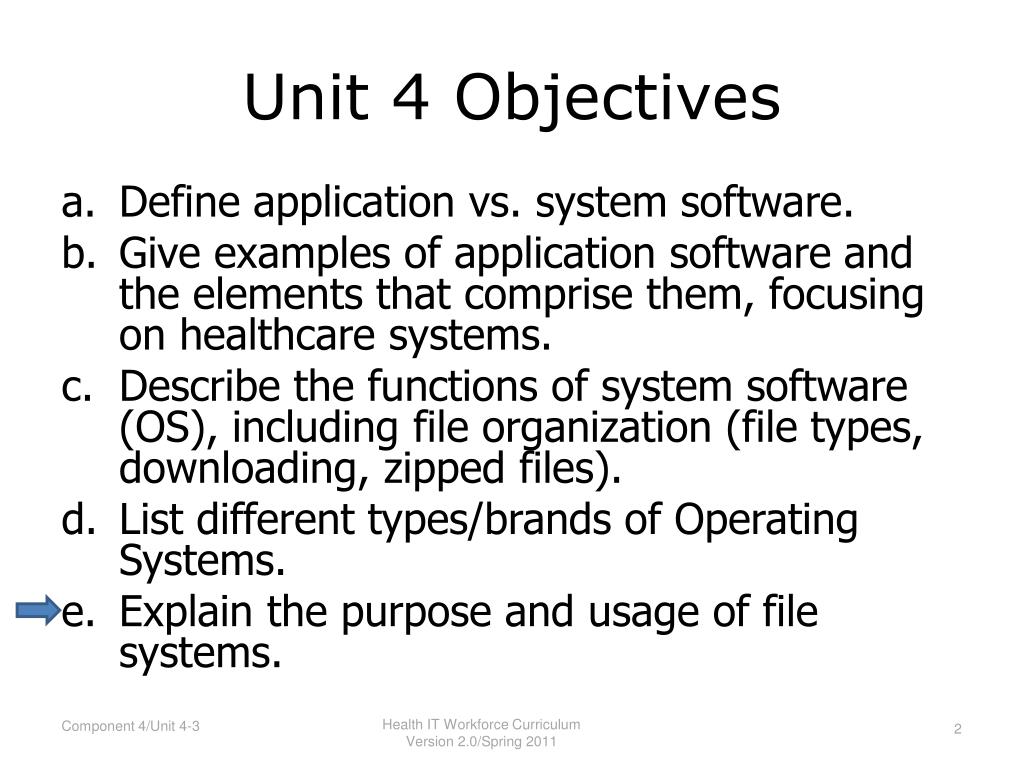 Unit 4 Objectives

a. Define application vs. system software.
b. Give examples of application software and the elements that comprise them, focusing on healthcare systems.
c. Describe the functions of system software (OS), including file organization (file types, downloading, zipped files).
d. List different types/brands of Operating Systems.
e. Explain the purpose and usage of file systems.

Component 4/Unit 4-3

Health IT Workforce Curriculum
Version 2.0/Spring 2011

2